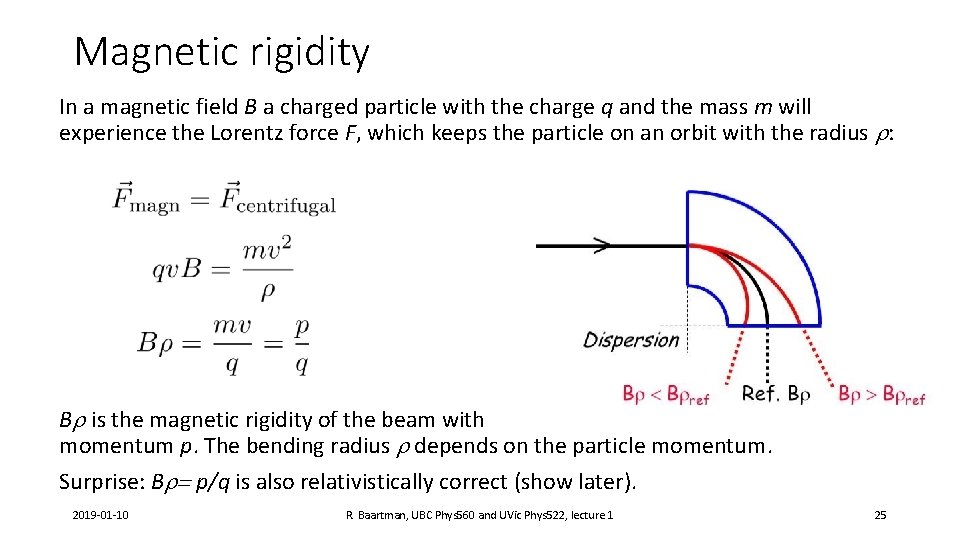 Magnetic rigidity

In a magnetic field $B$ a charged particle with the charge $q$ and the mass $m$ will experience the Lorentz force $F$, which keeps the particle on an orbit with the radius $\rho$:

$\vec{F}_{\text{magn}} = \vec{F}_{\text{centrifugal}}$

$qvB = \frac{mv^2}{\rho}$

$B\rho = \frac{mv}{q} = \frac{p}{q}$

Dispersion

$B\rho < B\rho_{ref}$ Ref. $B\rho$ $B\rho > B\rho_{ref}$

$B\rho$ is the magnetic rigidity of the beam with momentum $p$. The bending radius $\rho$ depends on the particle momentum.

Surprise: $B\rho = p/q$ is also relativistically correct (show later).

2019-01-10 R Baartman, UBC Phys560 and UVic Phys522, lecture 1 25